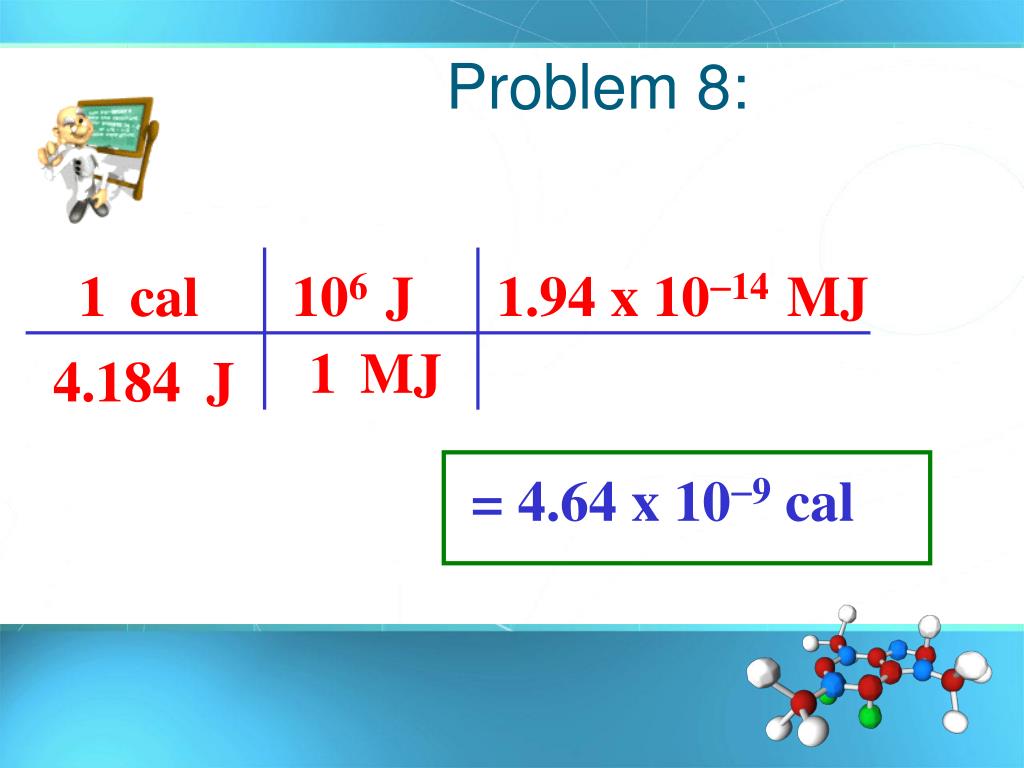 Problem 8:

| 1 cal | $10^6$ J | $1.94 \times 10^{-14}$ MJ |
|---|---|---|
| 4.184 J | 1 MJ | |

$= 4.64 \times 10^{-9}$ cal